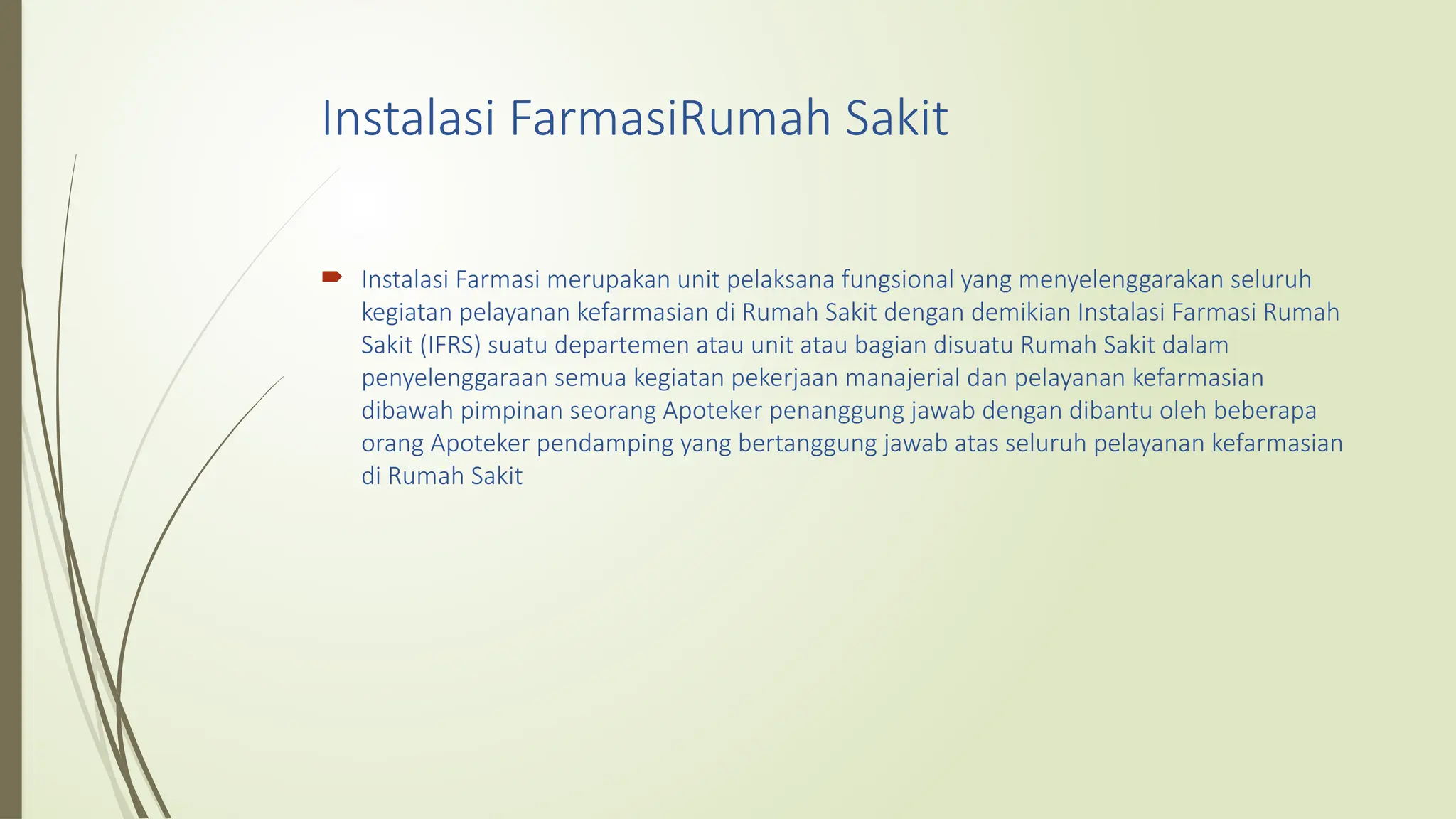 Instalasi FarmasiRumah Sakit

Instalasi Farmasi merupakan unit pelaksana fungsional yang menyelenggarakan seluruh kegiatan pelayanan kefarmasian di Rumah Sakit dengan demikian Instalasi Farmasi Rumah Sakit (IFRS) suatu departemen atau unit atau bagian disuatu Rumah Sakit dalam penyelenggaraan semua kegiatan pekerjaan manajerial dan pelayanan kefarmasian dibawah pimpinan seorang Apoteker penanggung jawab dengan dibantu oleh beberapa orang Apoteker pendamping yang bertanggung jawab atas seluruh pelayanan kefarmasian di Rumah Sakit